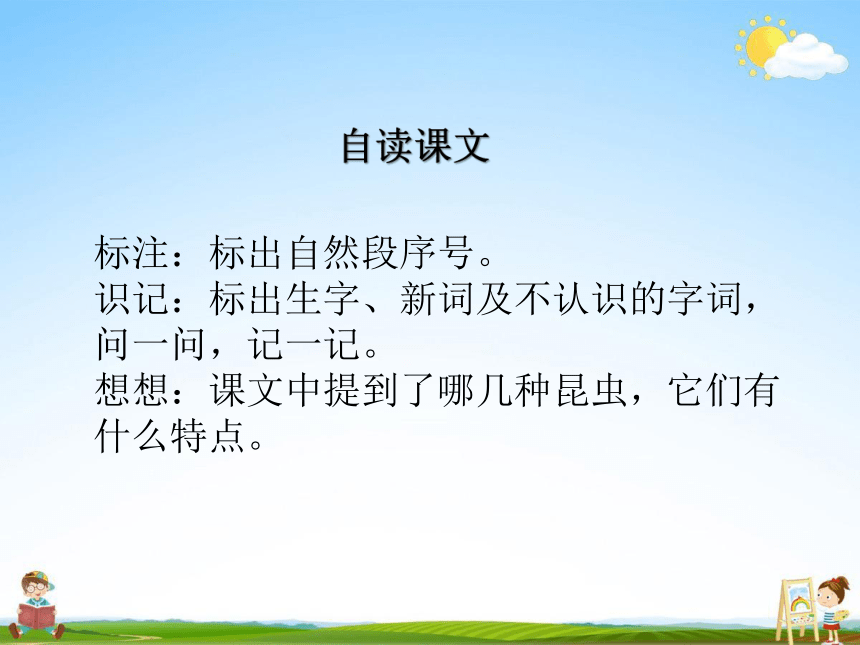 自读课文

标注：标出自然段序号。
识记：标出生字、新词及不认识的字词，问一问，记一记。
想想：课文中提到了哪几种昆虫，它们有什么特点。